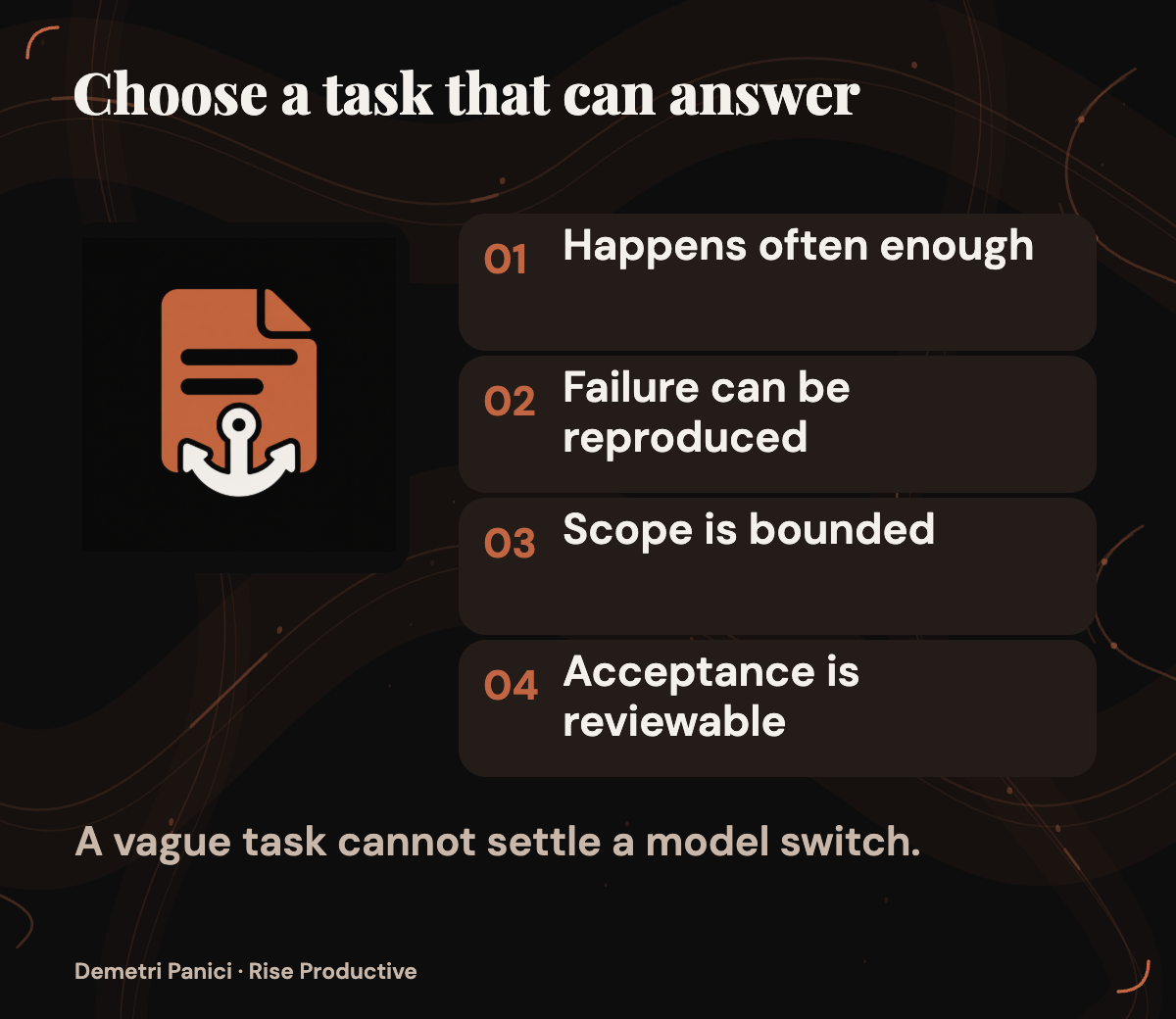 Choose a task that can answer

01 Happens often enough

02 Failure can be reproduced

03 Scope is bounded

04 Acceptance is reviewable

A vague task cannot settle a model switch.

Demetri Panici · Rise Productive